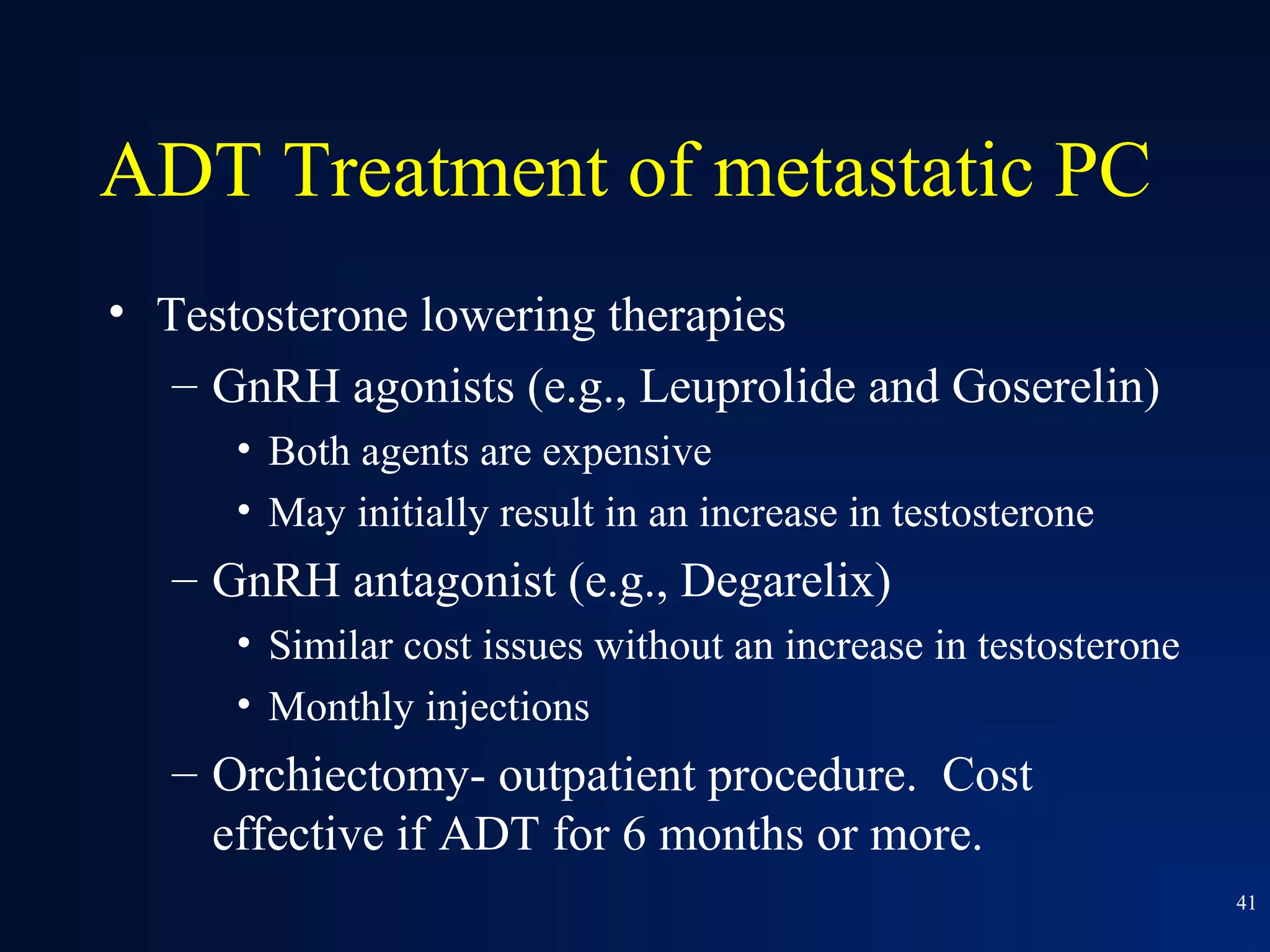 ADT Treatment of metastatic PC

• Testosterone lowering therapies
– GnRH agonists (e.g., Leuprolide and Goserelin)
• Both agents are expensive
• May initially result in an increase in testosterone
– GnRH antagonist (e.g., Degarelix)
• Similar cost issues without an increase in testosterone
• Monthly injections
– Orchiectomy- outpatient procedure. Cost effective if ADT for 6 months or more.

41